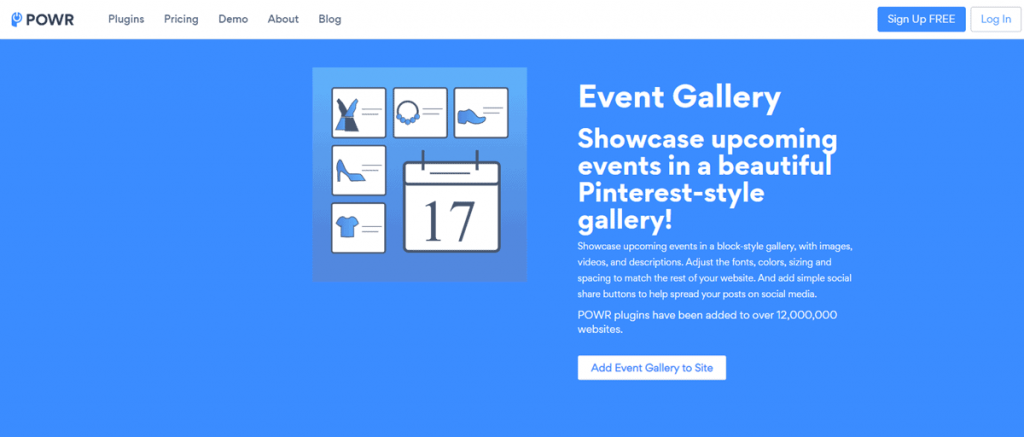 POWR Plugins Pricing Demo About Blog Sign Up FREE Log In

17

Event Gallery

Showcase upcoming events in a beautiful Pinterest-style gallery!

Showcase upcoming events in a block-style gallery, with images, videos, and descriptions. Adjust the fonts, colors, sizing and spacing to match the rest of your website. And add simple social share buttons to help spread your posts on social media.

POWR plugins have been added to over 12,000,000 websites.

Add Event Gallery to Site